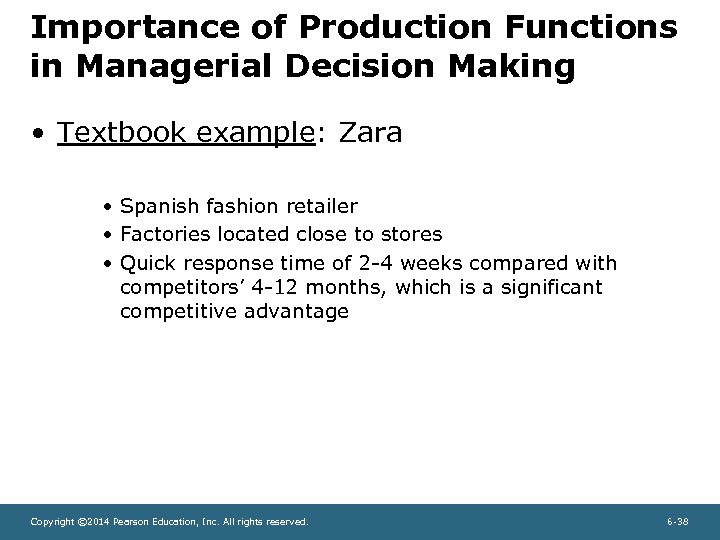 Importance of Production Functions in Managerial Decision Making

• Textbook example: Zara

• Spanish fashion retailer
• Factories located close to stores
• Quick response time of 2-4 weeks compared with competitors' 4-12 months, which is a significant competitive advantage

Copyright ©2014 Pearson Education, Inc. All rights reserved.

6-38